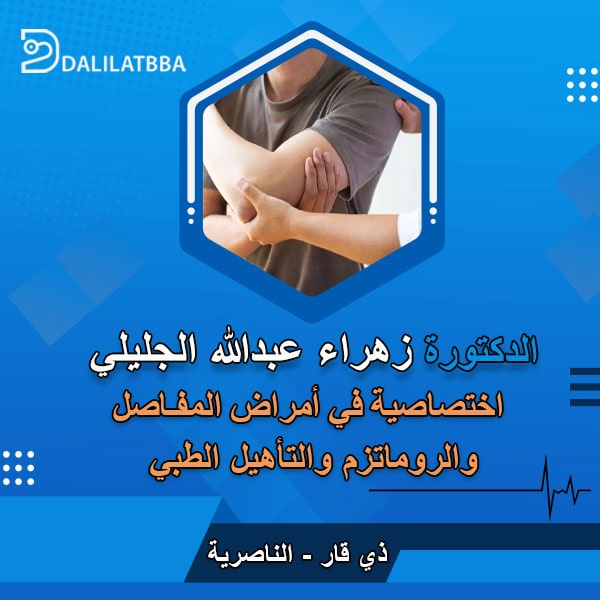 DALILATBBA

الدكتورة زهراء عبدالله الجليلي
اختصاصية في أمراض المفاصل والروماتزم والتأهيل الطبي

ذي قار - الناصرية